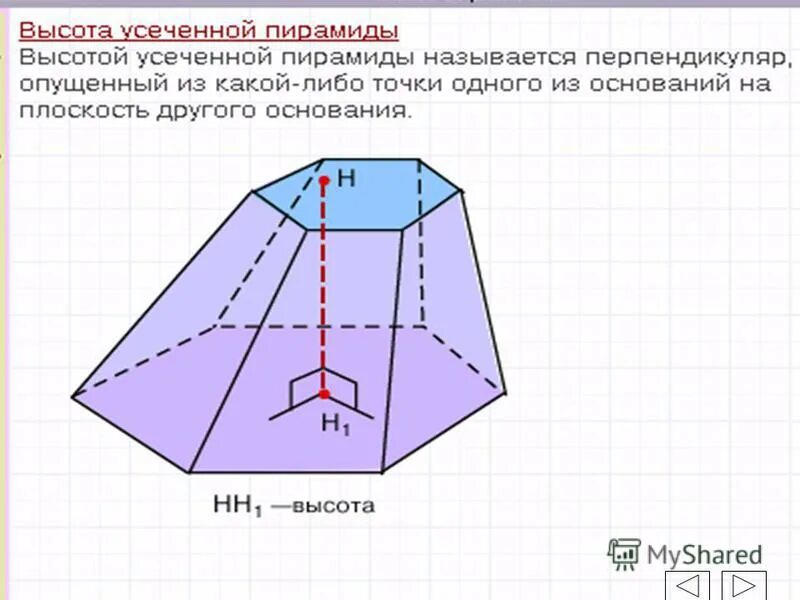 Высота усеченной пирамиды
Высотой усеченной пирамиды называется перпендикуляр, опущенный из какой-либо точки одного из оснований на плоскость другого основания.

H

$H_1$

$HH_1$ —высота

MyShared